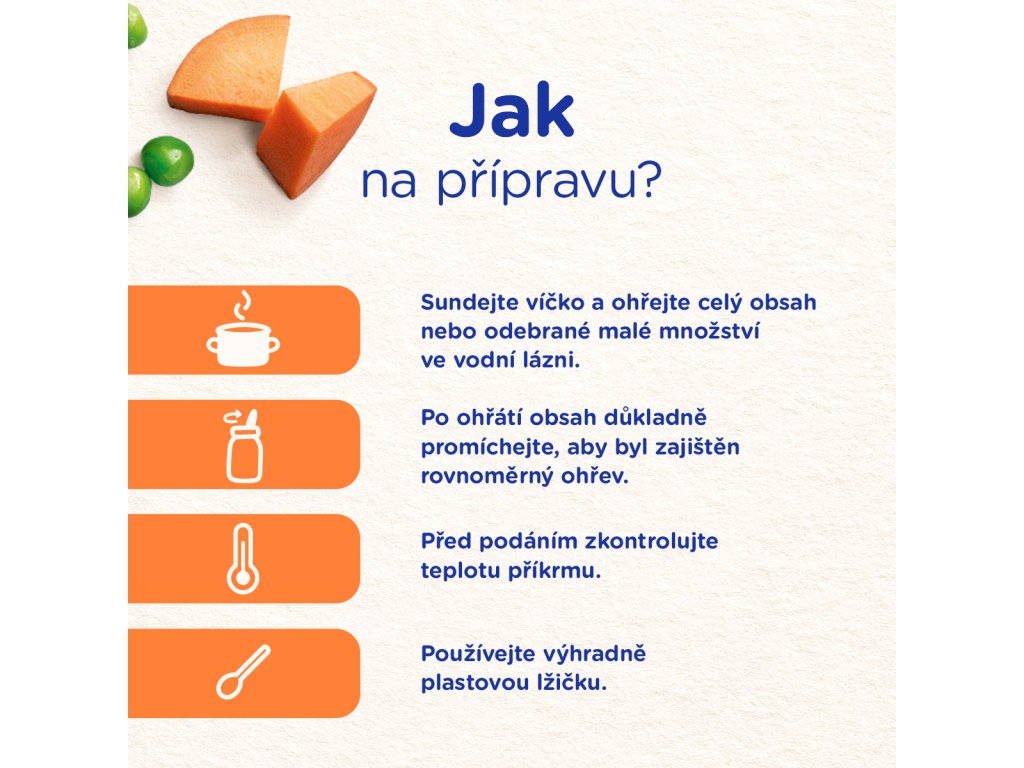 Jak
na přípravu?

Sundejte víčko a ohřejte celý obsah nebo odebrané malé množství ve vodní lázni.

Po ohřátí obsah důkladně promíchejte, aby byl zajištěn rovnoměrný ohřev.

Před podáním zkontrolujte teplotu příkrmu.

Používejte výhradně plastovou lžičku.